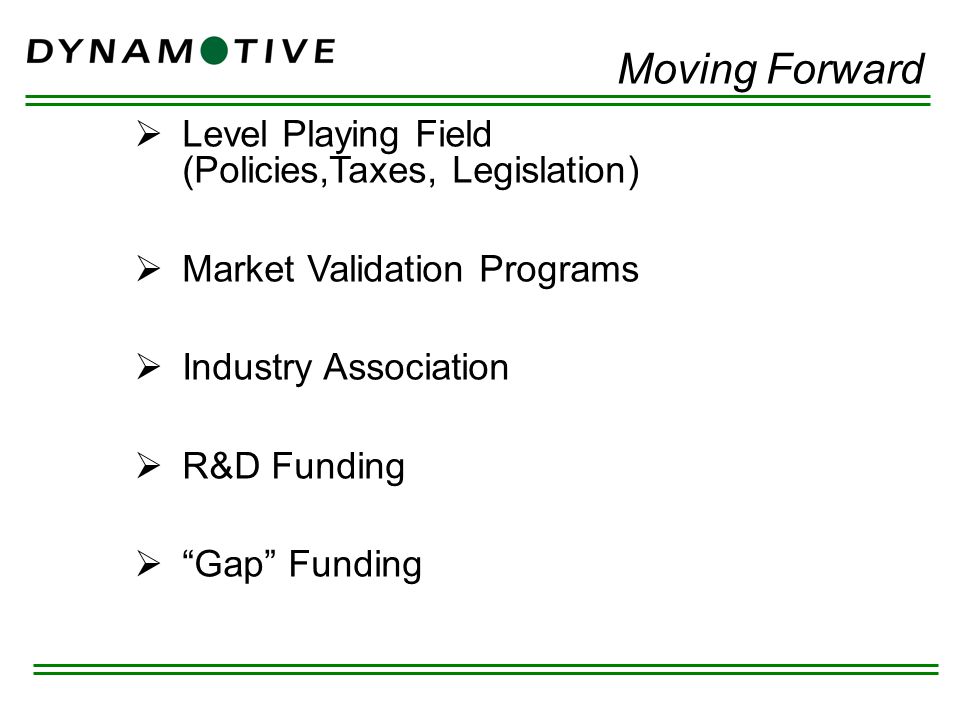 DYNAMOTIVE

Moving Forward

➢ Level Playing Field (Policies,Taxes, Legislation)

➢ Market Validation Programs

➢ Industry Association

➢ R&D Funding

➢ “Gap” Funding